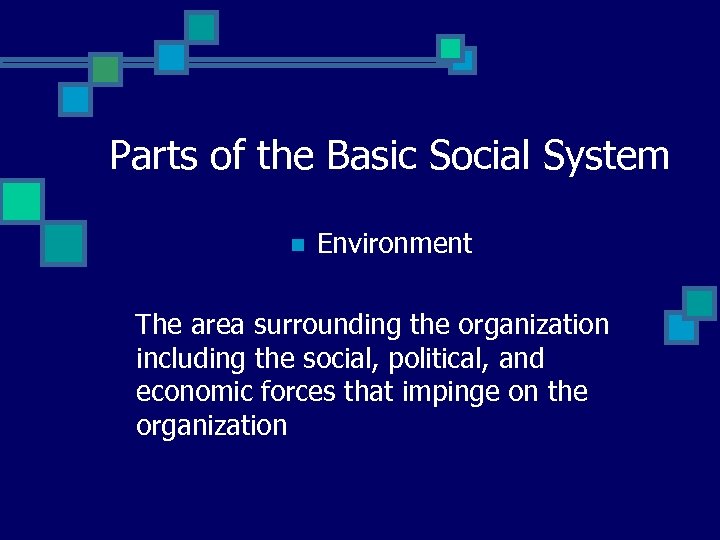 Parts of the Basic Social System

Environment

The area surrounding the organization including the social, political, and economic forces that impinge on the organization